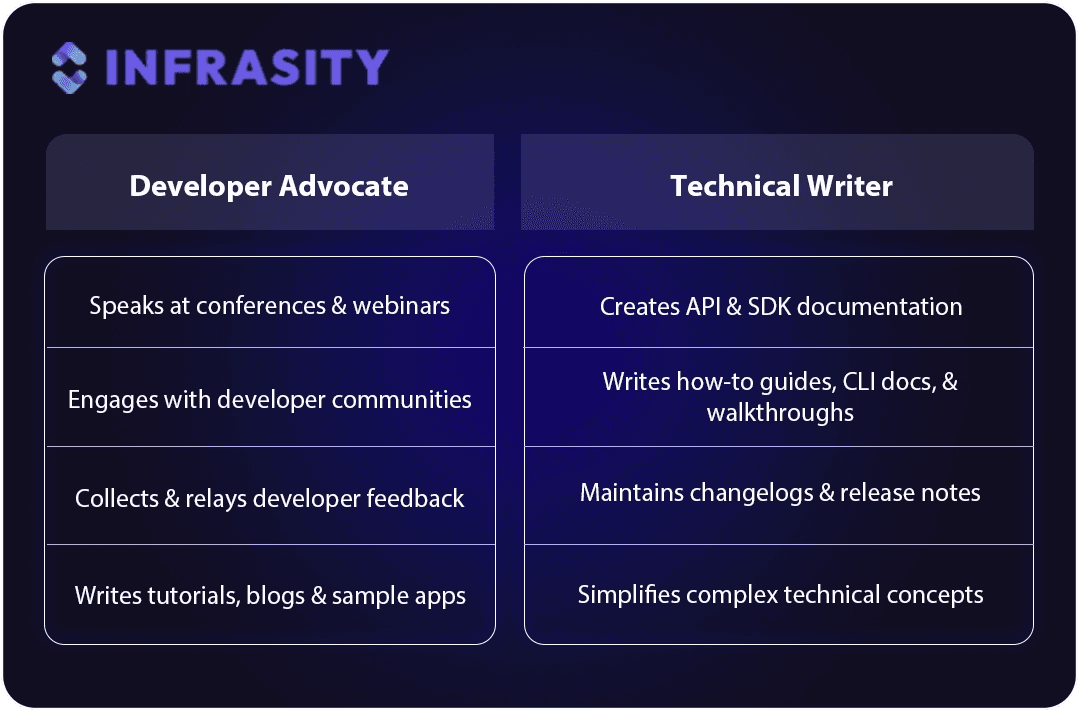 INFRASITY

| Developer Advocate | Technical Writer |
|---|---|
| Speaks at conferences & webinars | Creates API & SDK documentation |
| Engages with developer communities | Writes how-to guides, CLI docs, & walkthroughs |
| Collects & relays developer feedback | Maintains changelogs & release notes |
| Writes tutorials, blogs & sample apps | Simplifies complex technical concepts |